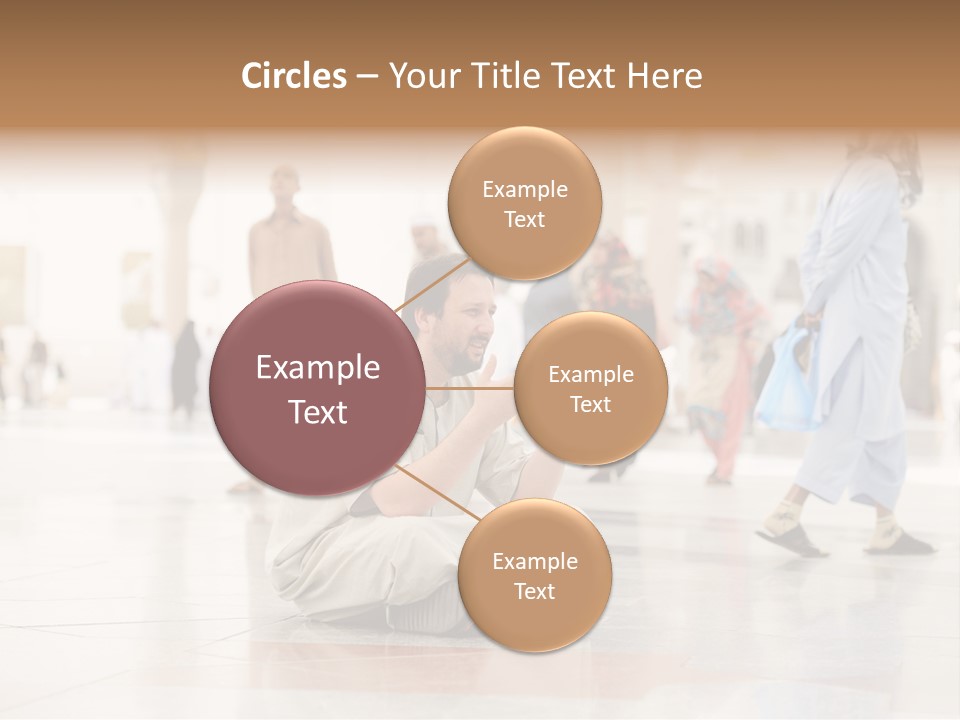 Circles – Your Title Text Here

Example Text

Example Text

Example Text

Example Text